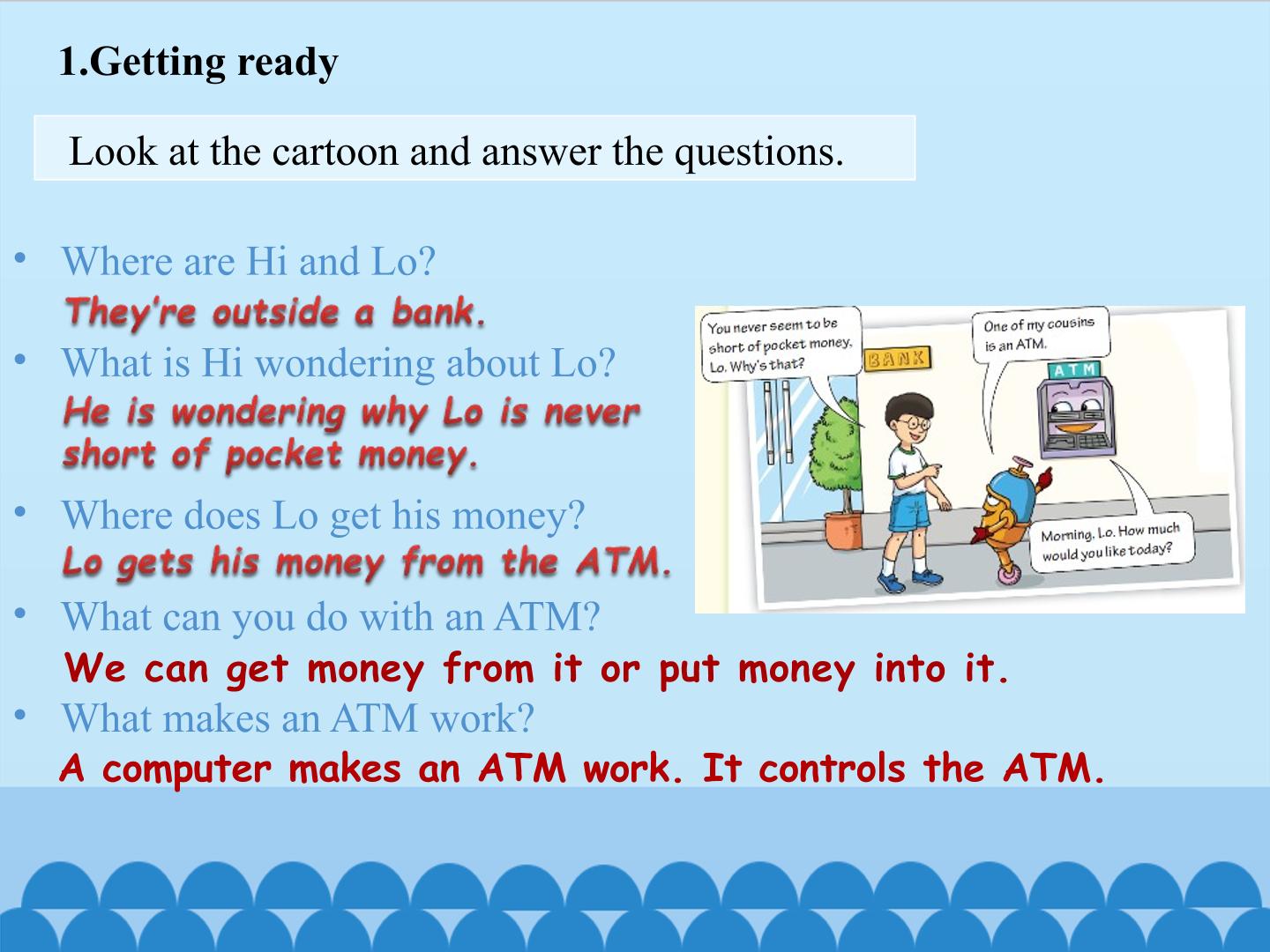 1.Getting ready

Look at the cartoon and answer the questions.

• Where are Hi and Lo?
They're outside a bank.

• What is Hi wondering about Lo?
He is wondering why Lo is never short of pocket money.

• Where does Lo get his money?
Lo gets his money from the ATM.

• What can you do with an ATM?
We can get money from it or put money into it.

• What makes an ATM work?
A computer makes an ATM work. It controls the ATM.

You never seem to be short of pocket money, Lo. Why's that?

BANK

One of my cousins is an ATM.

ATM

Morning, Lo. How much would you like today?